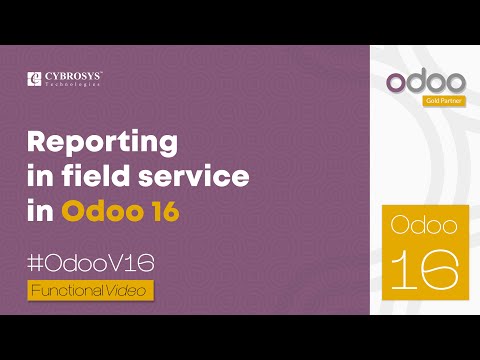 CYBROSYS™
Technologies

Reporting in field service in Odoo 16

#OdooV16

Functional Video

odoo
Gold Partner

Odoo
16